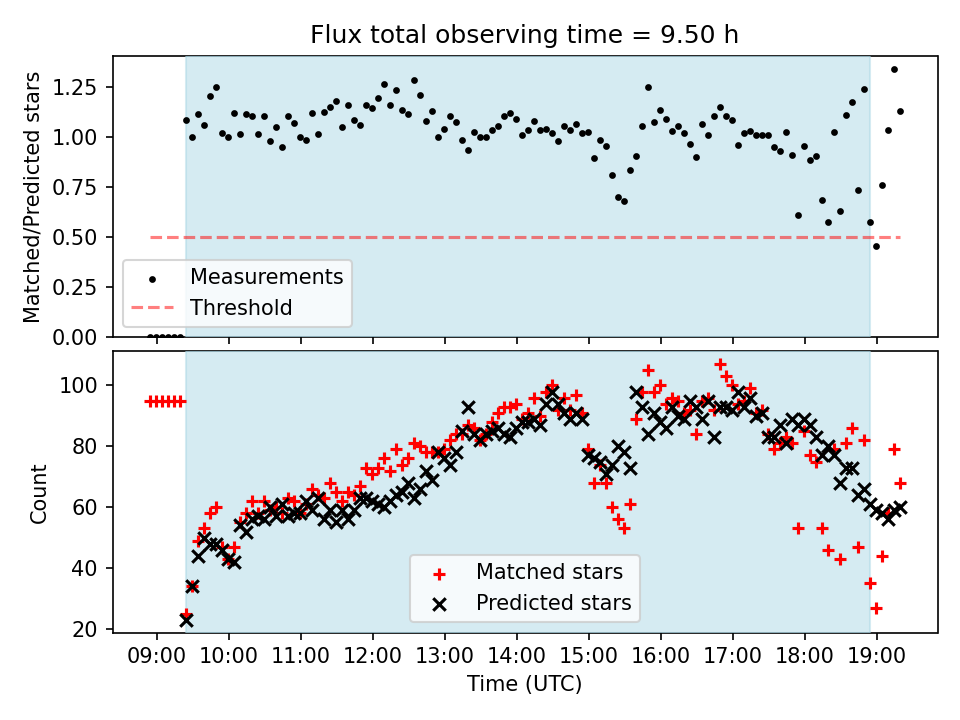 Flux total observing time = 9.50 h

Matched/Predicted stars

1.25
1.00
0.75
0.50
0.25
0.00

Measurements
Threshold

Count

100
80
60
40
20

Matched stars
Predicted stars

09:00 10:00 11:00 12:00 13:00 14:00 15:00 16:00 17:00 18:00 19:00

Time (UTC)